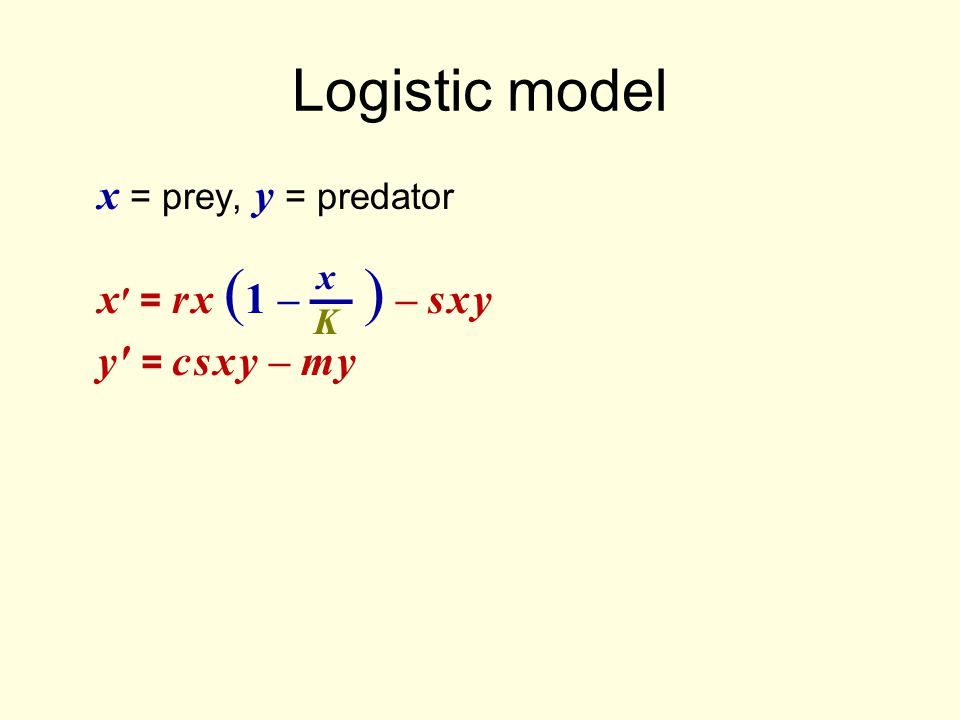 Logistic model

$x$ = prey, $y$ = predator

$x' = rx\left(1 - \frac{x}{K}\right) - sxy$

$y' = csxy - my$